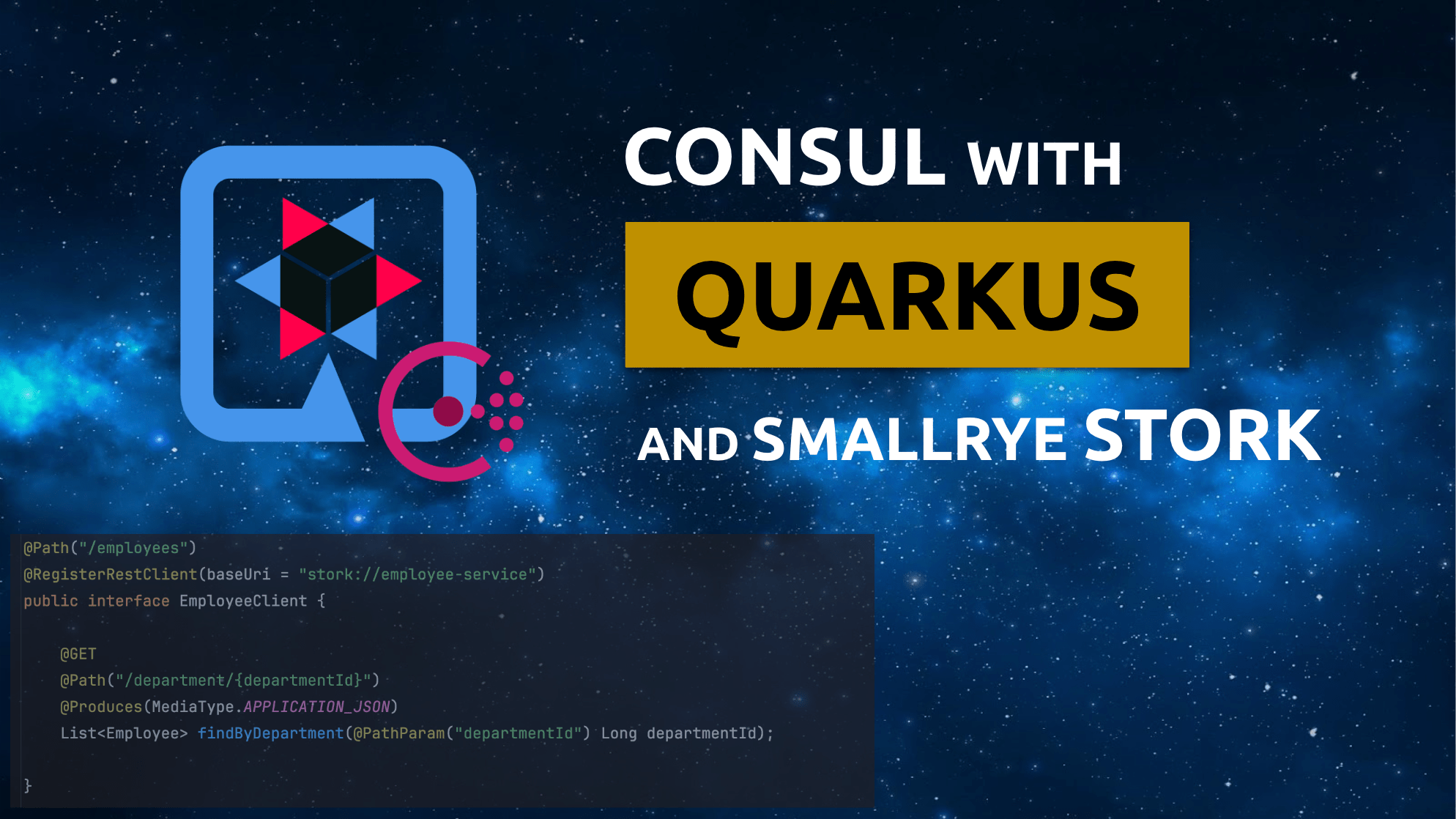 CONSUL WITH

QUARKUS

AND SMALLRYE STORK

@Path("/employees")
@RegisterRestClient(baseUri = "stork://employee-service")
public interface EmployeeClient {

    @GET
    @Path("/department/{departmentId}")
    @Produces(MediaType.APPLICATION_JSON)
    List<Employee> findByDepartment(@PathParam("departmentId") Long departmentId);

}